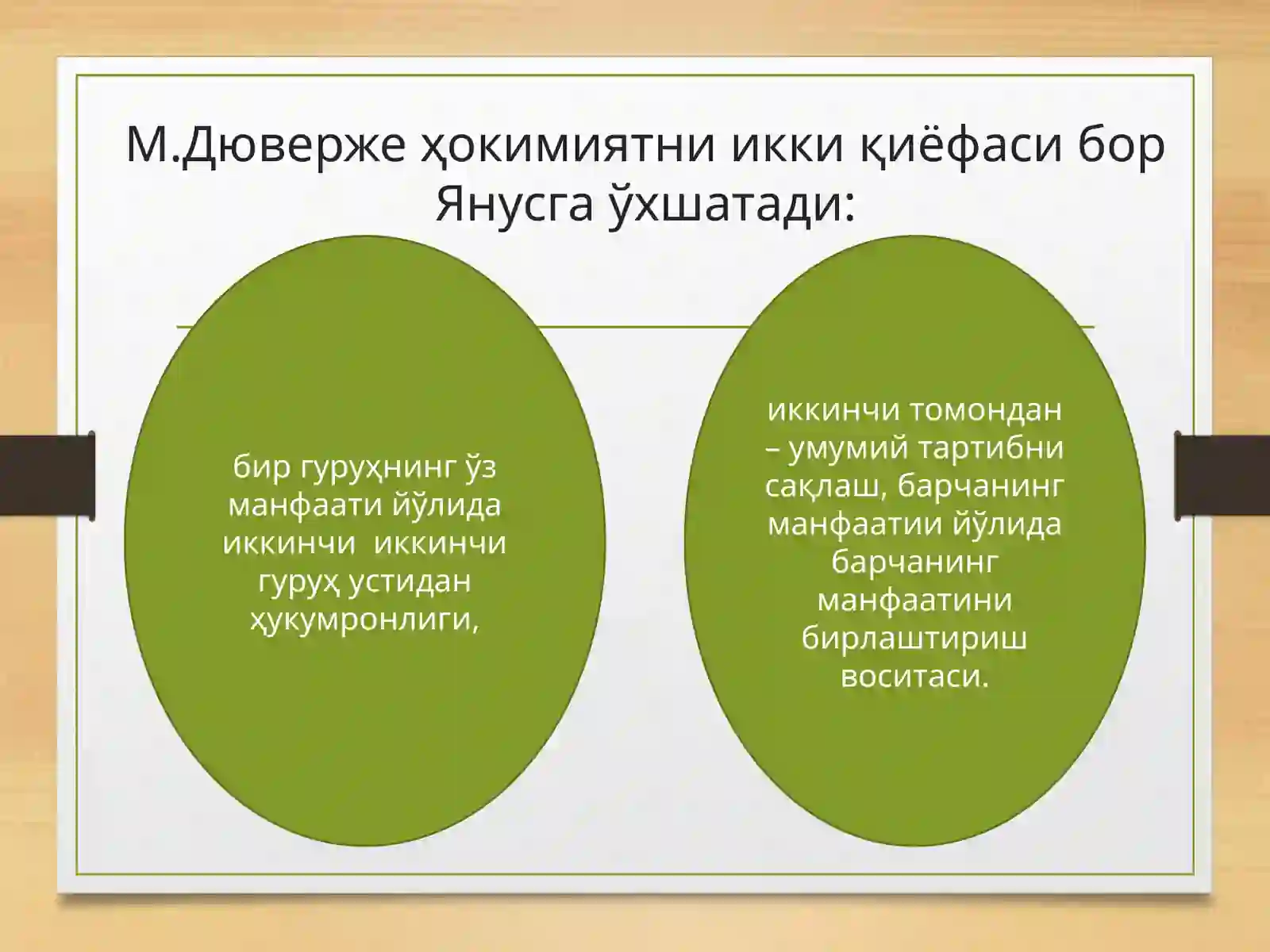 М.Дюверже ҳокимиятни икки қиёфаси бор Янусга ўхшатади:

бир гуруҳнинг ўз манфаати йўлида иккинчи иккинчи гуруҳ устидан ҳукумронлиги,

иккинчи томондан – умумий тартибни сақлаш, барчанинг манфаатии йўлида барчанинг манфаатини бирлаштириш воситаси.